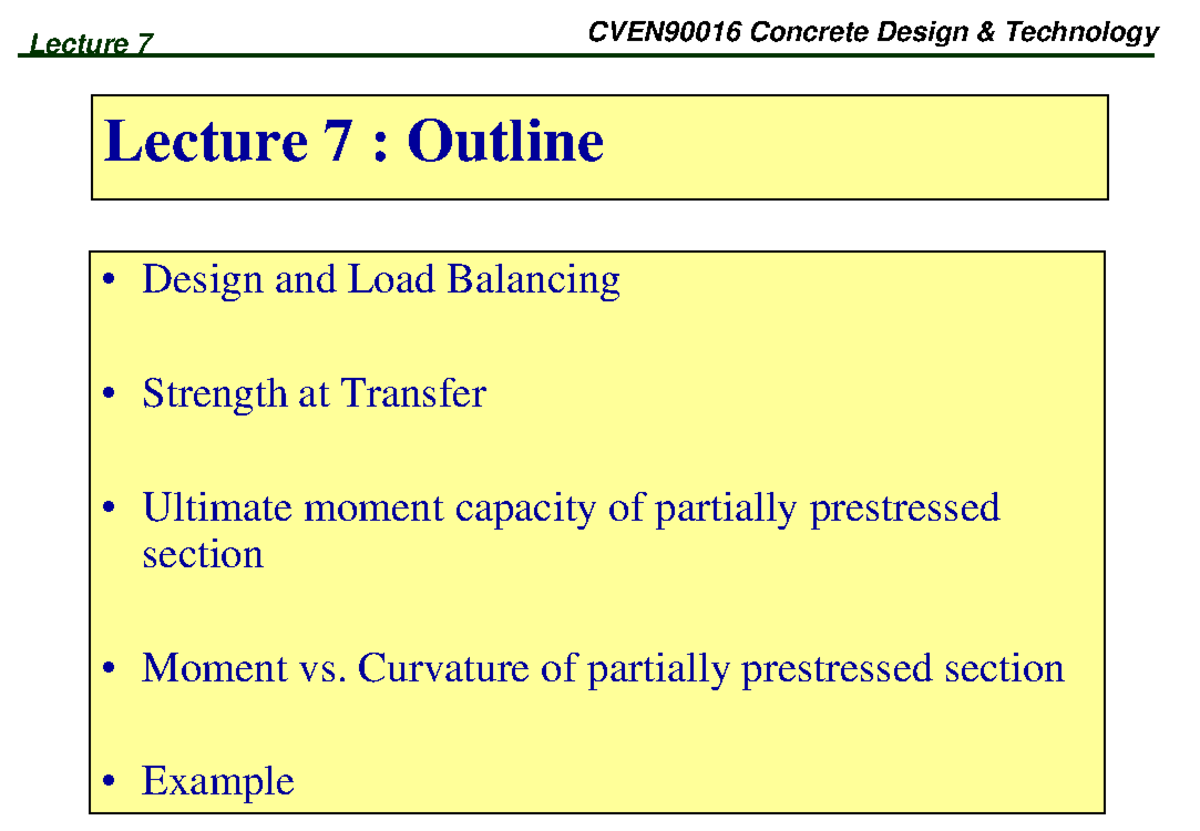 Lecture 7

CVEN90016 Concrete Design & Technology

Lecture 7 : Outline

• Design and Load Balancing

• Strength at Transfer

• Ultimate moment capacity of partially prestressed section

• Moment vs. Curvature of partially prestressed section

• Example